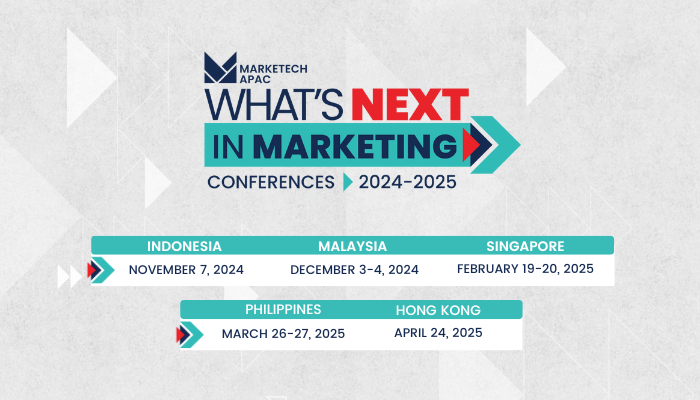 MARKETECH APAC

WHAT'S NEXT IN MARKETING

CONFERENCES 2024-2025

| INDONESIA | MALAYSIA | SINGAPORE |
|---|---|---|
| NOVEMBER 7, 2024 | DECEMBER 3-4, 2024 | FEBRUARY 19-20, 2025 |

| PHILIPPINES | HONG KONG |
|---|---|
| MARCH 26-27, 2025 | APRIL 24, 2025 |